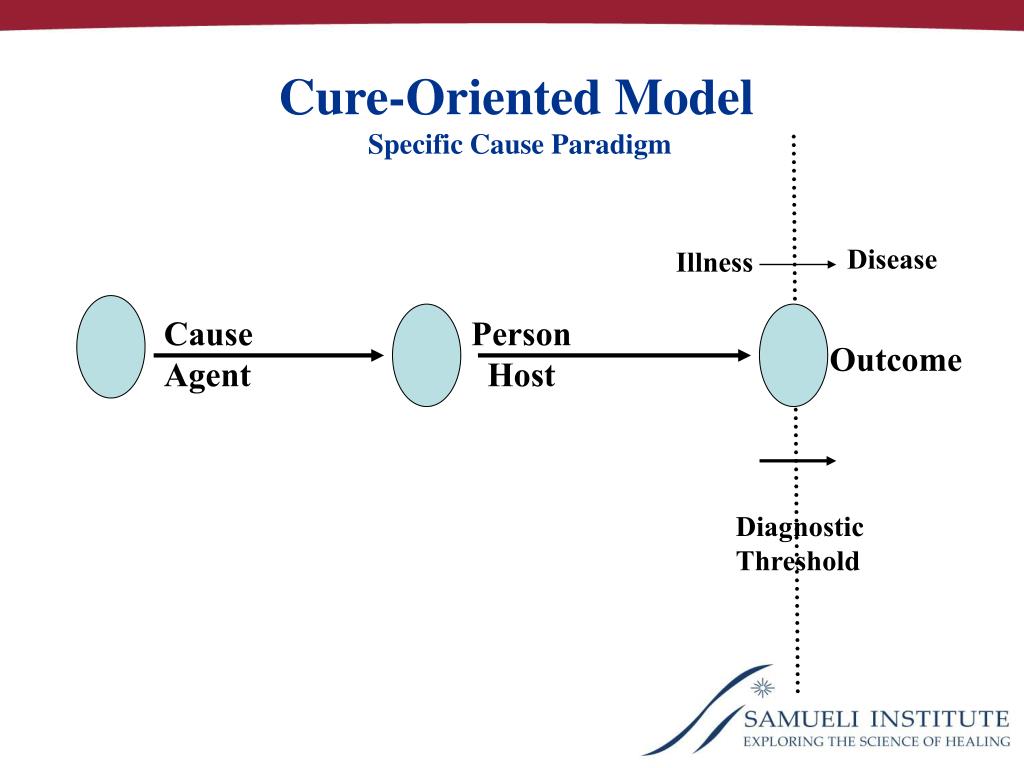 Cure-Oriented Model
Specific Cause Paradigm

Illness

Disease

Cause
Agent

Person
Host

Outcome

Diagnostic
Threshold

SAMUELI INSTITUTE
EXPLORING THE SCIENCE OF HEALING